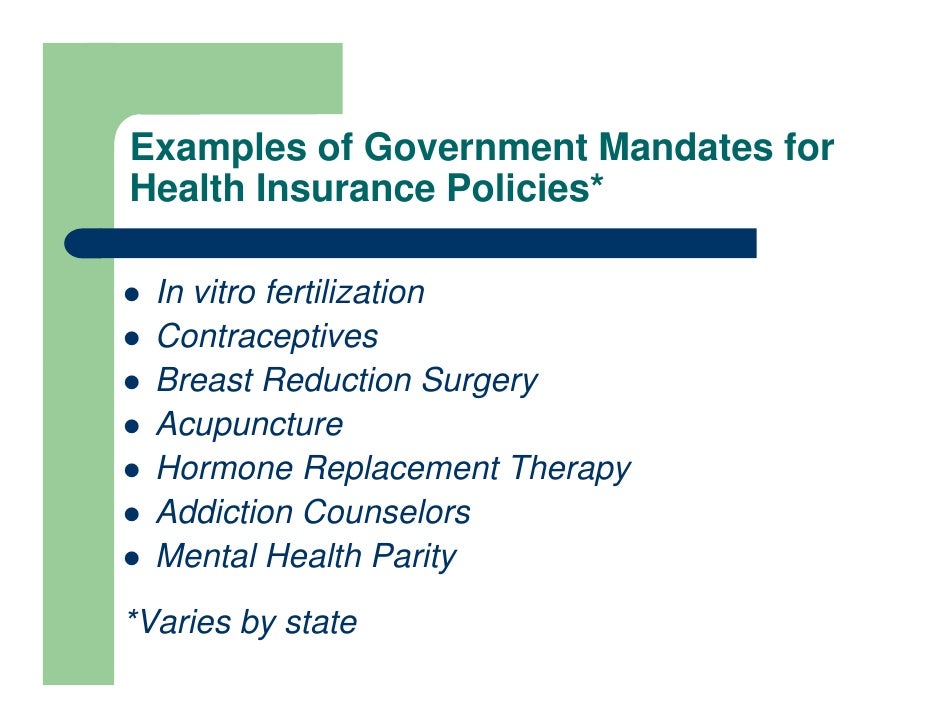 Examples of Government Mandates for Health Insurance Policies*

- In vitro fertilization
- Contraceptives
- Breast Reduction Surgery
- Acupuncture
- Hormone Replacement Therapy
- Addiction Counselors
- Mental Health Parity

*Varies by state